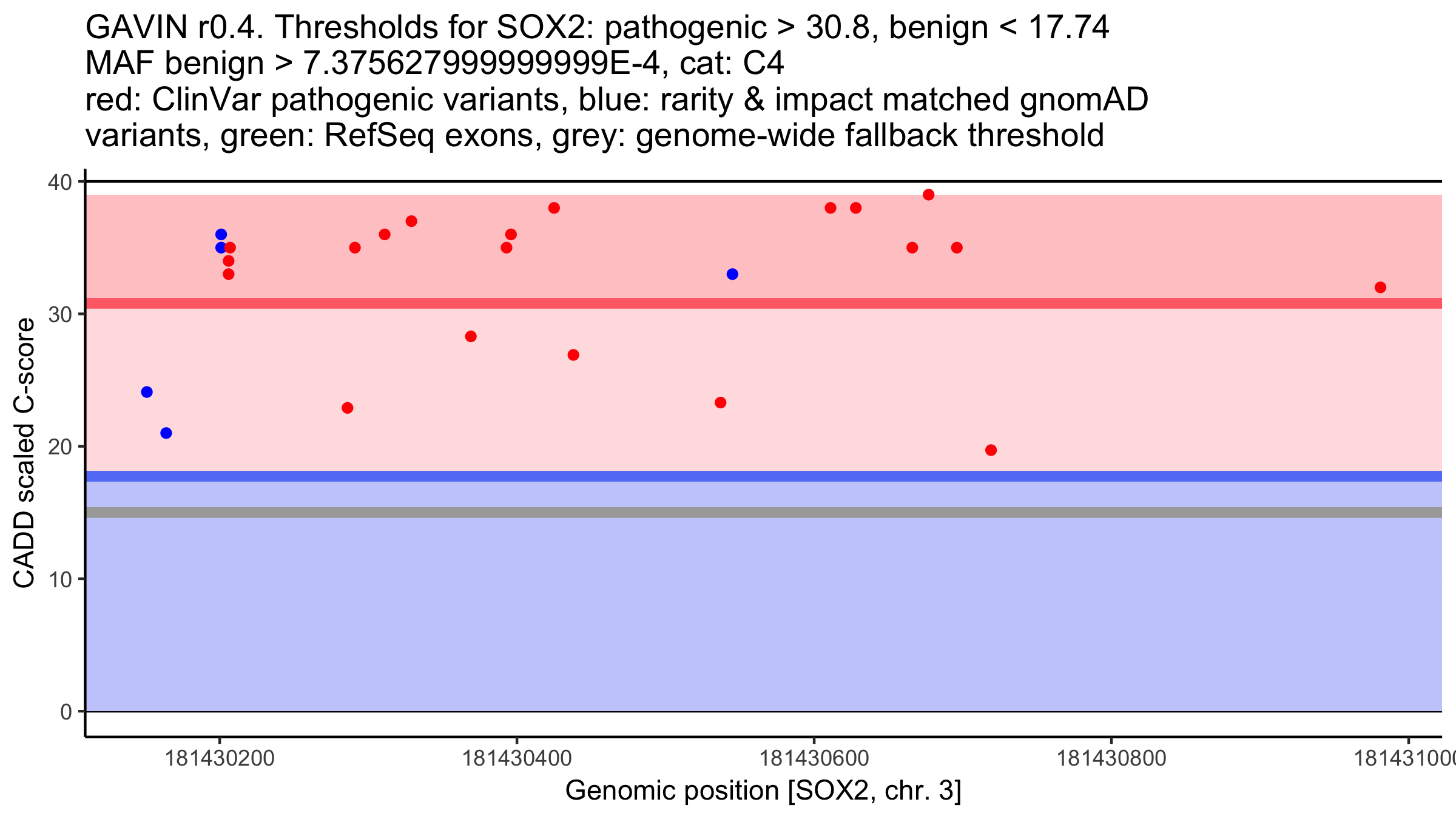 GAVIN r0.4. Thresholds for SOX2: pathogenic > 30.8, benign < 17.74
MAF benign > 7.375627999999999E-4, cat: C4
red: ClinVar pathogenic variants, blue: rarity & impact matched gnomAD variants, green: RefSeq exons, grey: genome-wide fallback threshold

CADD scaled C-score

40
30
20
10
0

181430200
181430400
181430600
181430800
181431000

Genomic position [SOX2, chr. 3]